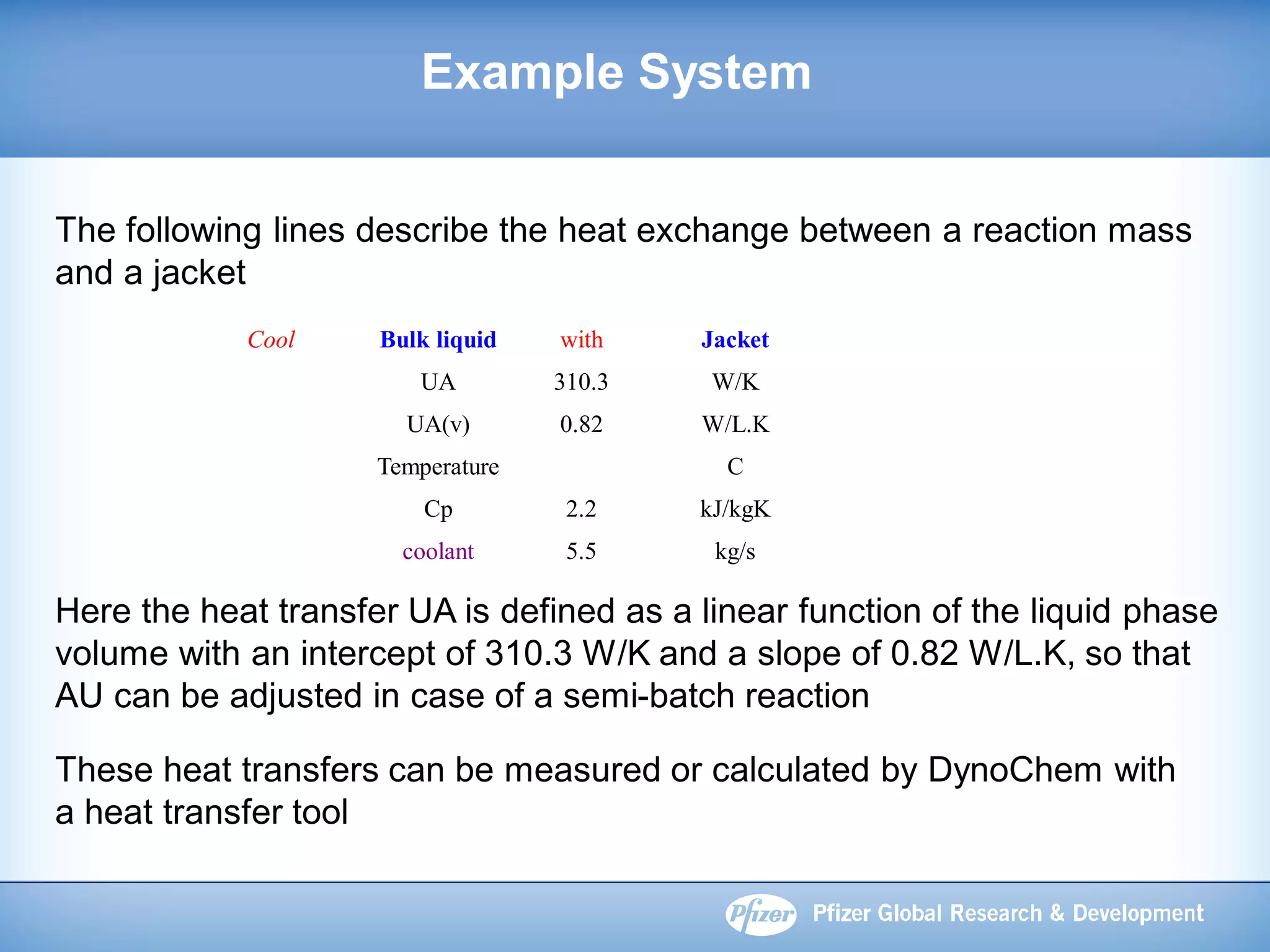 Example System

The following lines describe the heat exchange between a reaction mass and a jacket

| Cool | Bulk liquid | with | Jacket |
|---|---|---|---|
| | UA | 310.3 | W/K |
| | UA(v) | 0.82 | W/L.K |
| | Temperature | | C |
| | Cp | 2.2 | kJ/kgK |
| | coolant | 5.5 | kg/s |

Here the heat transfer UA is defined as a linear function of the liquid phase volume with an intercept of 310.3 W/K and a slope of 0.82 W/L.K, so that AU can be adjusted in case of a semi-batch reaction

These heat transfers can be measured or calculated by DynoChem with a heat transfer tool

Pfizer Pfizer Global Research & Development